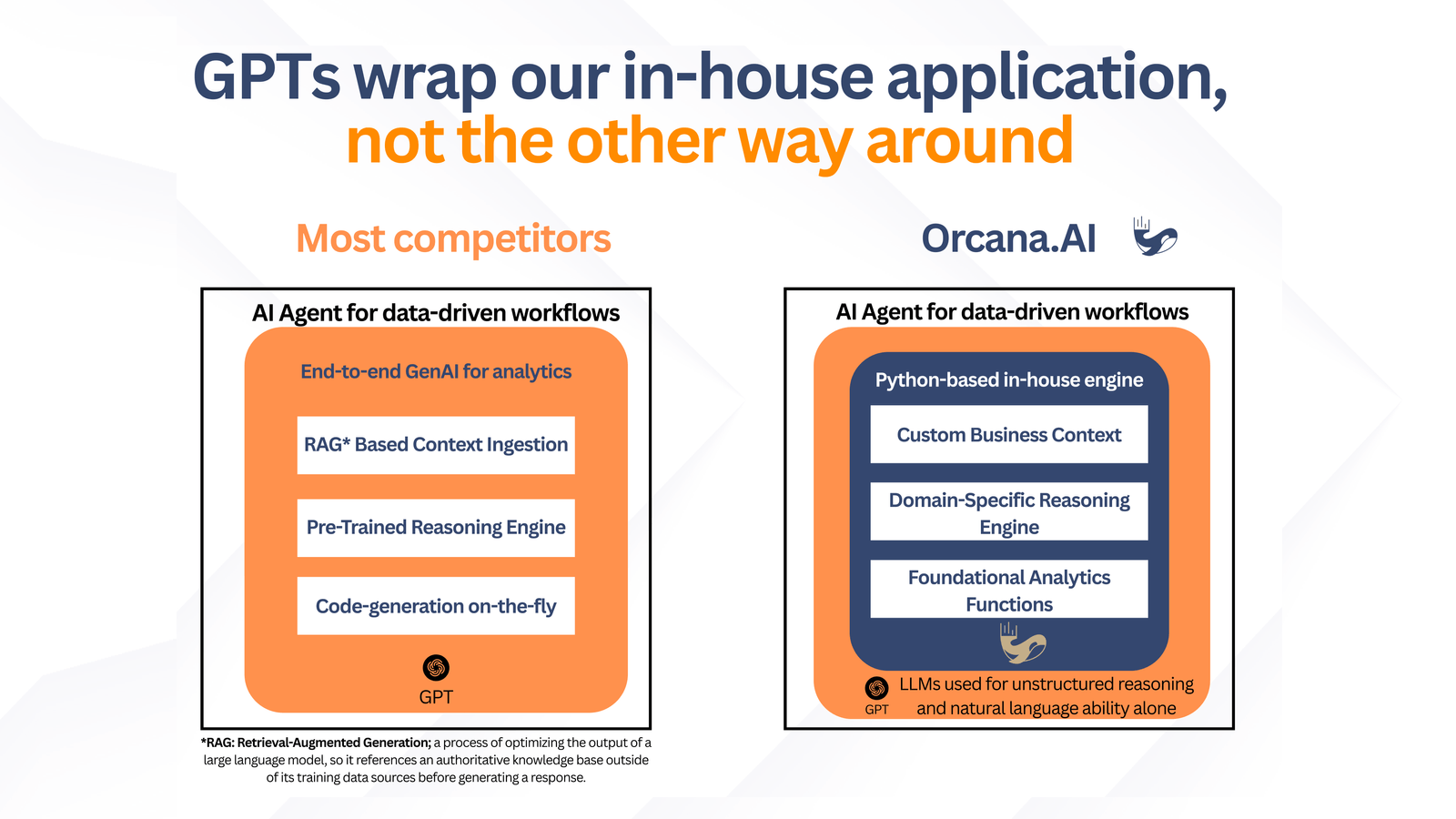 GPTs wrap our in-house application, not the other way around

Most competitors

AI Agent for data-driven workflows

End-to-end GenAI for analytics

RAG* Based Context Ingestion

Pre-Trained Reasoning Engine

Code-generation on-the-fly

GPT

*RAG: Retrieval-Augmented Generation; a process of optimizing the output of a large language model, so it references an authoritative knowledge base outside of its training data sources before generating a response.

Orcana.AI

AI Agent for data-driven workflows

Python-based in-house engine

Custom Business Context

Domain-Specific Reasoning Engine

Foundational Analytics Functions

GPT

LLMs used for unstructured reasoning and natural language ability alone